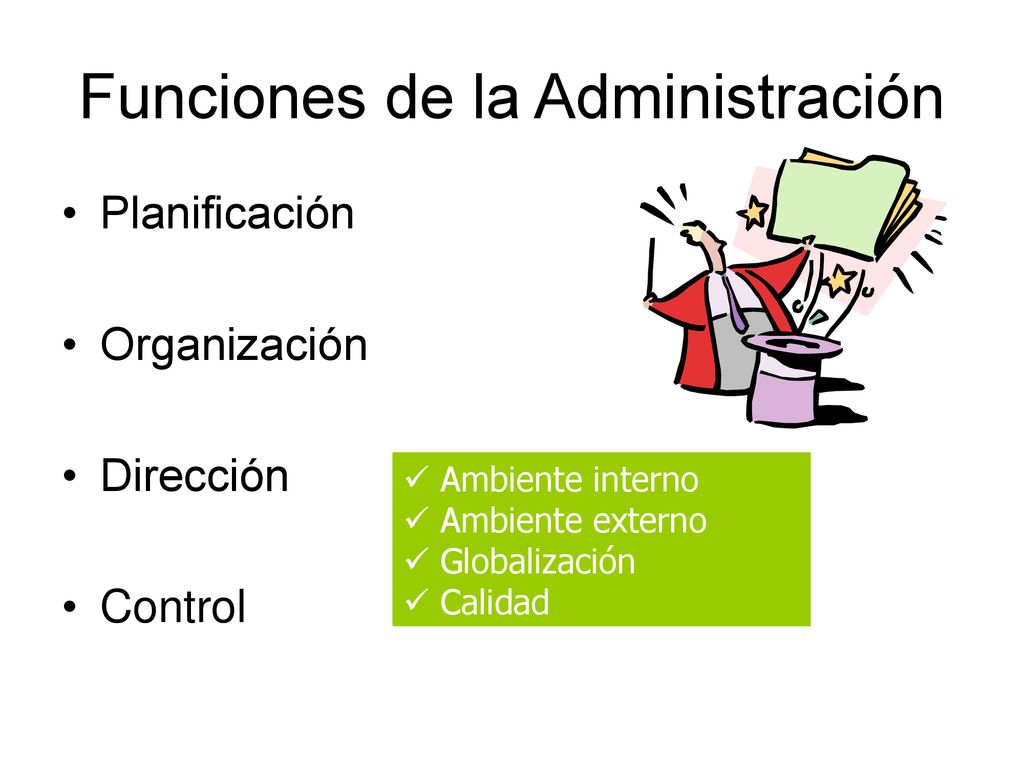 Funciones de la Administración

• Planificación

• Organización

• Dirección

• Control

✓ Ambiente interno
✓ Ambiente externo
✓ Globalización
✓ Calidad